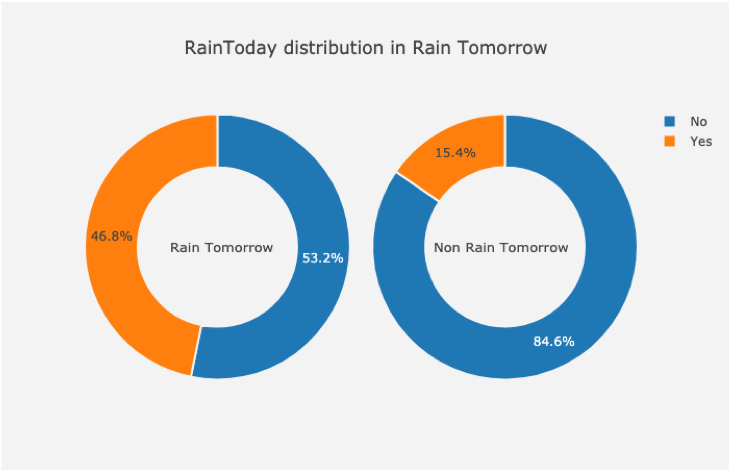 RainToday distribution in Rain Tomorrow

No
Yes

46.8%
Rain Tomorrow
53.2%

15.4%
Non Rain Tomorrow
84.6%